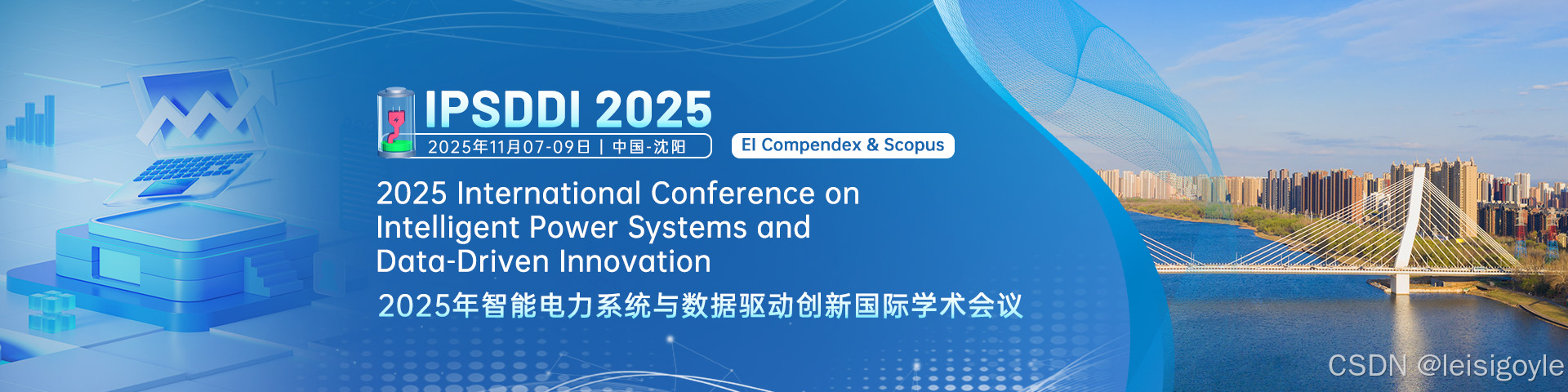 IPSDDI 2025
2025年11月07-09日 | 中国-沈阳
EI Compendex & Scopus

2025 International Conference on Intelligent Power Systems and Data-Driven Innovation

2025年智能电力系统与数据驱动创新国际学术会议

CSDN @leisigoyle